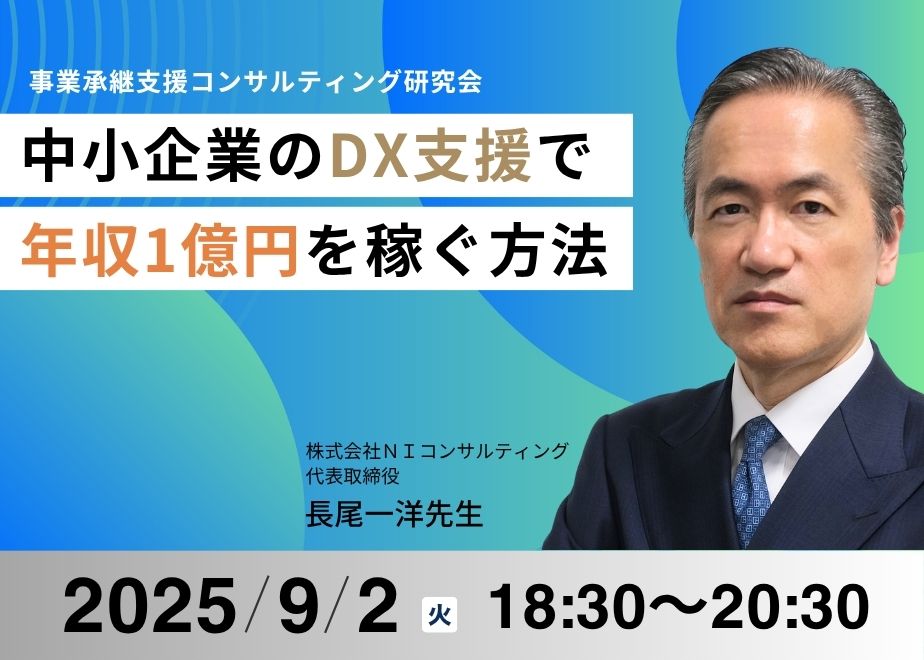 事業承継支援コンサルティング研究会

中小企業のDX支援で
年収1億円を稼ぐ方法

株式会社ＮＩコンサルティング
代表取締役
長尾一洋先生

2025/9/2 火 18:30〜20:30